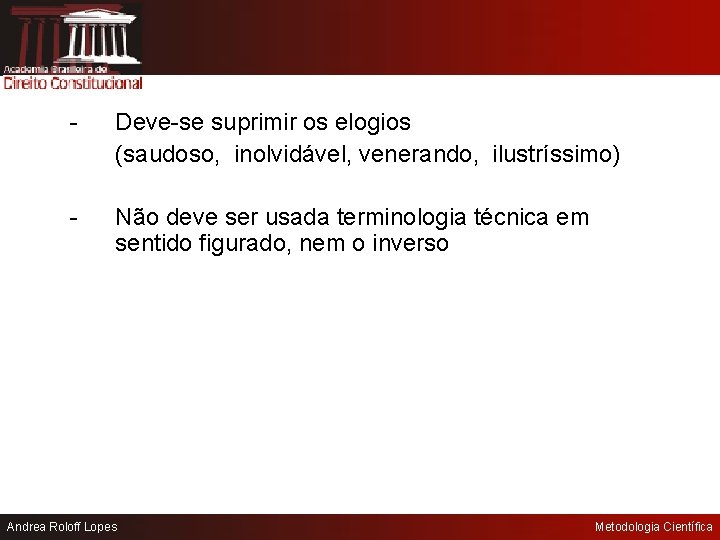 Academia Brasileira de
Direito Constitucional

- Deve-se suprimir os elogios
(saudoso, inolvidável, venerando, ilustríssimo)

- Não deve ser usada terminologia técnica em sentido figurado, nem o inverso

Andrea Roloff Lopes

Metodologia Científica